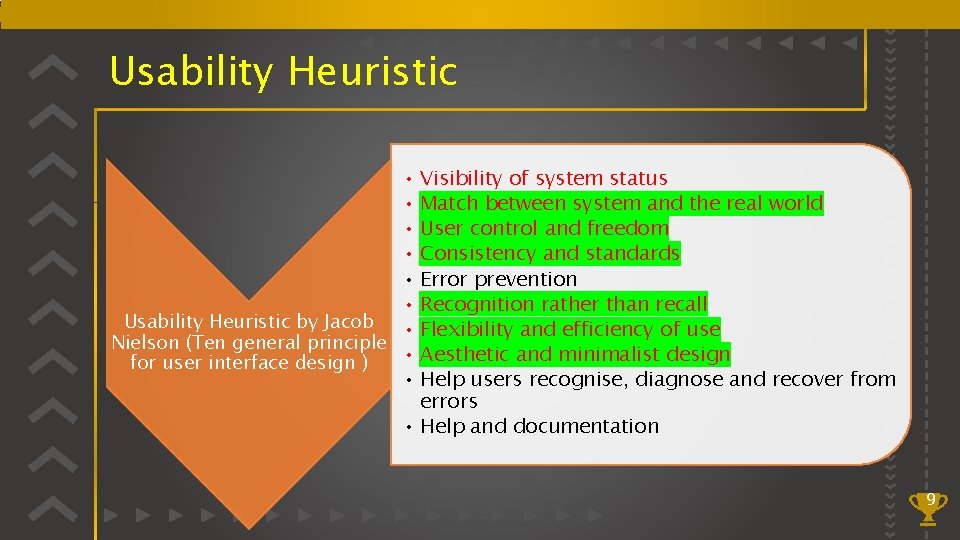 Usability Heuristic

Usability Heuristic by Jacob Nielson (Ten general principle for user interface design )

• Visibility of system status
• Match between system and the real world
• User control and freedom
• Consistency and standards
• Error prevention
• Recognition rather than recall
• Flexibility and efficiency of use
• Aesthetic and minimalist design
• Help users recognise, diagnose and recover from errors
• Help and documentation

9